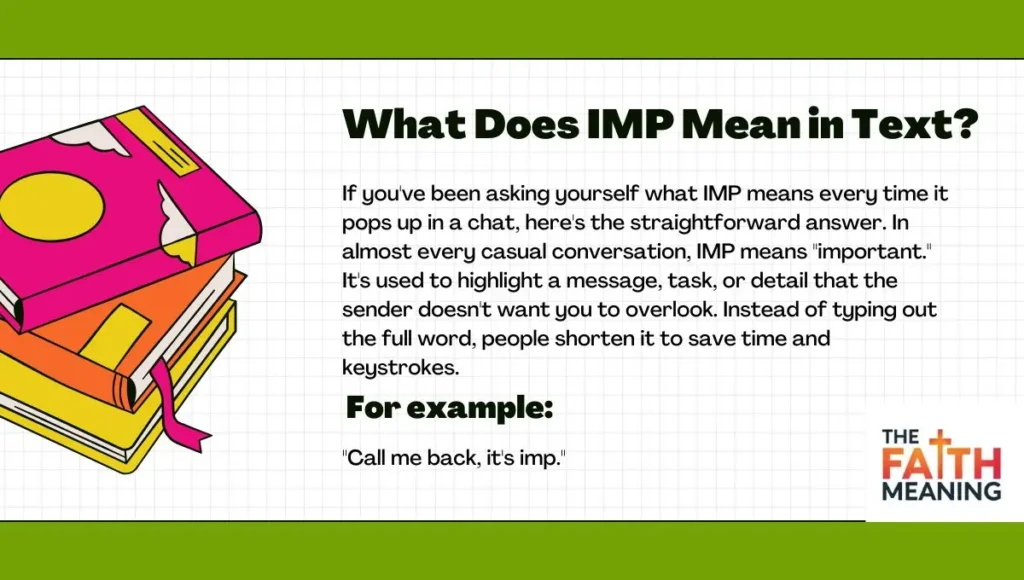 What Does IMP Mean in Text?

If you've been asking yourself what IMP means every time it pops up in a chat, here's the straightforward answer. In almost every casual conversation, IMP means "important." It's used to highlight a message, task, or detail that the sender doesn't want you to overlook. Instead of typing out the full word, people shorten it to save time and keystrokes.

For example:

"Call me back, it's imp."

THE FAITH MEANING